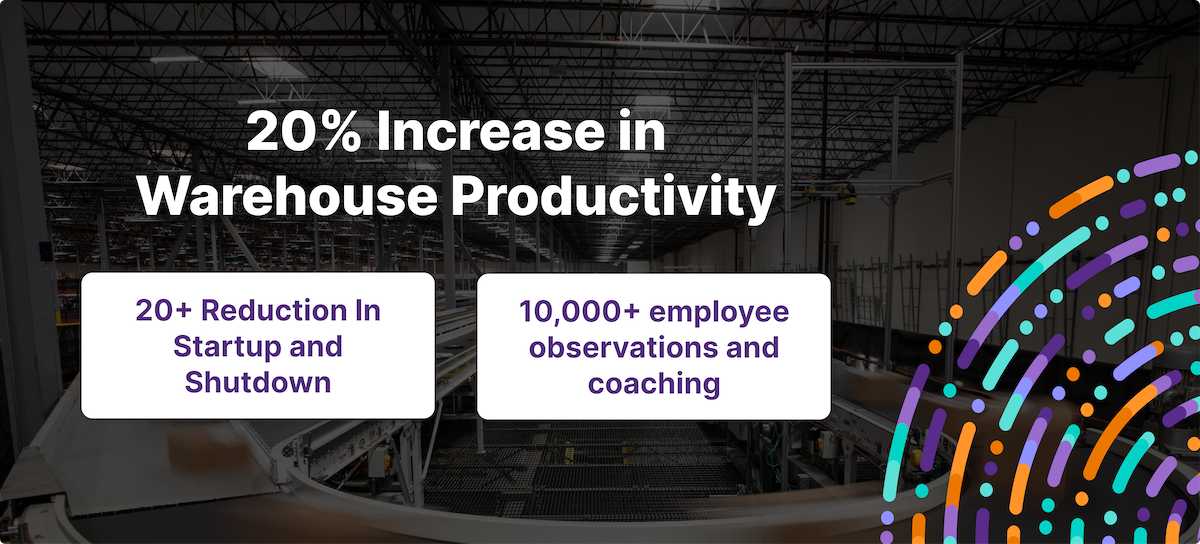 20% Increase in Warehouse Productivity

20+ Reduction In Startup and Shutdown

10,000+ employee observations and coaching